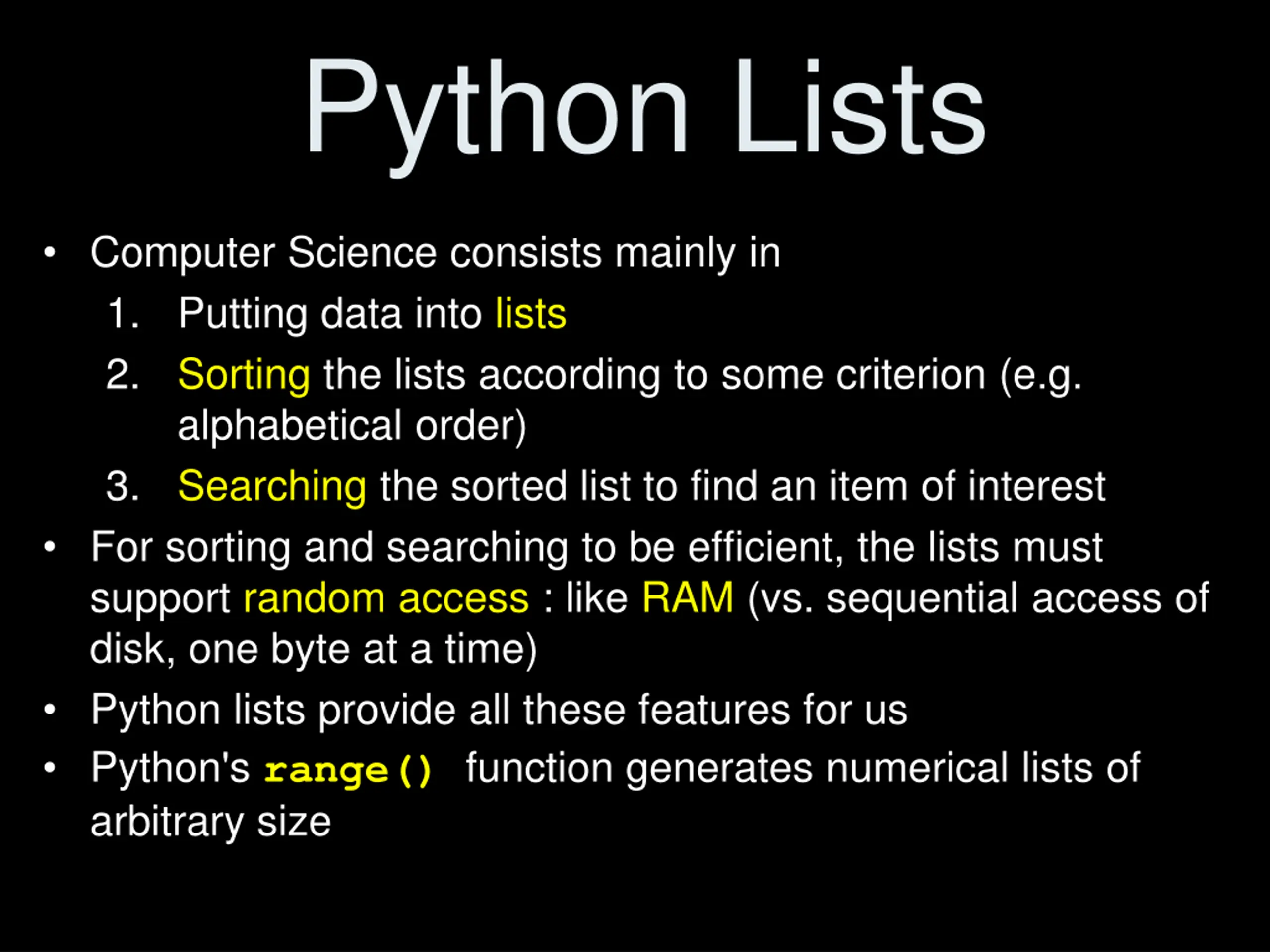 Python Lists

• Computer Science consists mainly in
1. Putting data into lists
2. Sorting the lists according to some criterion (e.g. alphabetical order)
3. Searching the sorted list to find an item of interest
• For sorting and searching to be efficient, the lists must support random access : like RAM (vs. sequential access of disk, one byte at a time)
• Python lists provide all these features for us
• Python's range() function generates numerical lists of arbitrary size